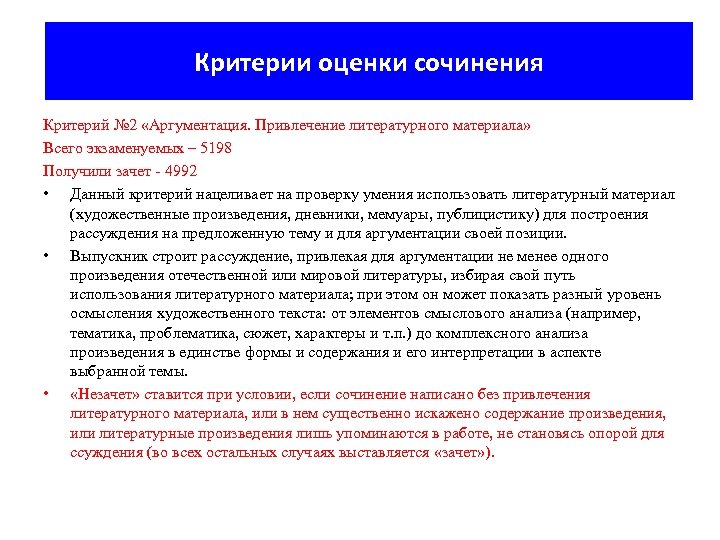 Критерии оценки сочинения

Критерий №2 «Аргументация. Привлечение литературного материала»
Всего экзаменуемых – 5198
Получили зачет - 4992

• Данный критерий нацеливает на проверку умения использовать литературный материал (художественные произведения, дневники, мемуары, публицистику) для построения рассуждения на предложенную тему и для аргументации своей позиции.

• Выпускник строит рассуждение, привлекая для аргументации не менее одного произведения отечественной или мировой литературы, избирая свой путь использования литературного материала; при этом он может показать разный уровень осмысления художественного текста: от элементов смыслового анализа (например, тематика, проблематика, сюжет, характеры и т.п.) до комплексного анализа произведения в единстве формы и содержания и его интерпретации в аспекте выбранной темы.

• «Незачет» ставится при условии, если сочинение написано без привлечения литературного материала, или в нем существенно искажено содержание произведения, или литературные произведения лишь упоминаются в работе, не становясь опорой для ссуждения (во всех остальных случаях выставляется «зачет»).